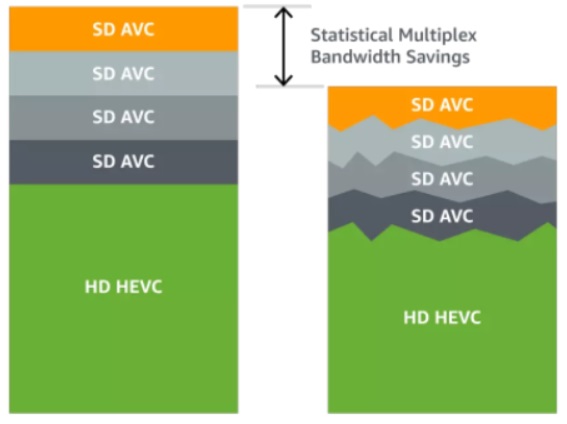 SD AVC
SD AVC
SD AVC
SD AVC
HD HEVC

Statistical Multiplex Bandwidth Savings

SD AVC
SD AVC
SD AVC
SD AVC
HD HEVC